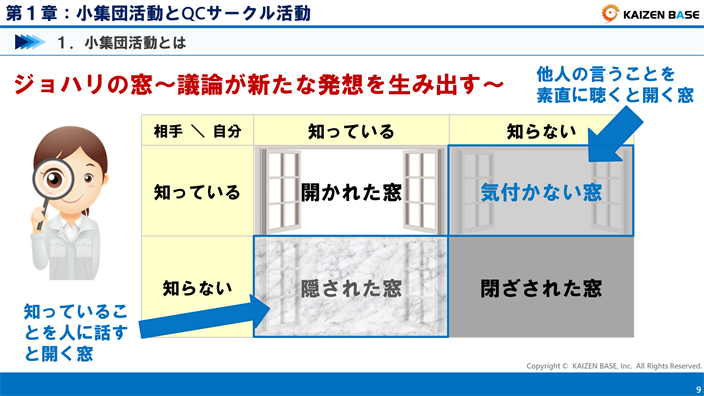 第１章：小集団活動とQCサークル活動

KAIZEN BASE

1．小集団活動とは

ジョハリの窓～議論が新たな発想を生み出す～

他人の言うことを素直に聴くと開く窓

| 相手 ＼ 自分 | 知っている | 知らない |
|---|---|---|
| 知っている | 開かれた窓 | 気付かない窓 |
| 知らない | 隠された窓 | 閉ざされた窓 |

知っていることを人に話すと開く窓

Copyright © KAIZEN BASE, Inc. All Rights Reserved.

9